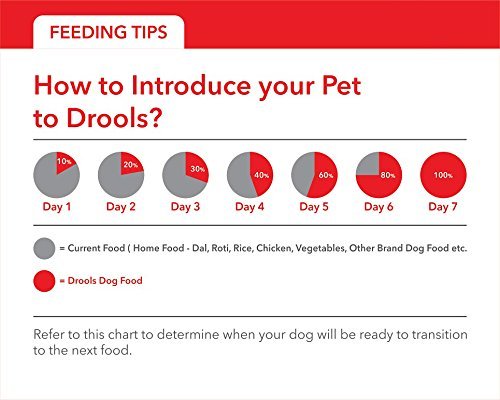 FEEDING TIPS

How to Introduce your Pet to Drools?

10%
Day 1

20%
Day 2

30%
Day 3

40%
Day 4

60%
Day 5

80%
Day 6

100%
Day 7

= Current Food ( Home Food - Dal, Roti, Rice, Chicken, Vegetables, Other Brand Dog Food etc.

= Drools Dog Food

Refer to this chart to determine when your dog will be ready to transition to the next food.